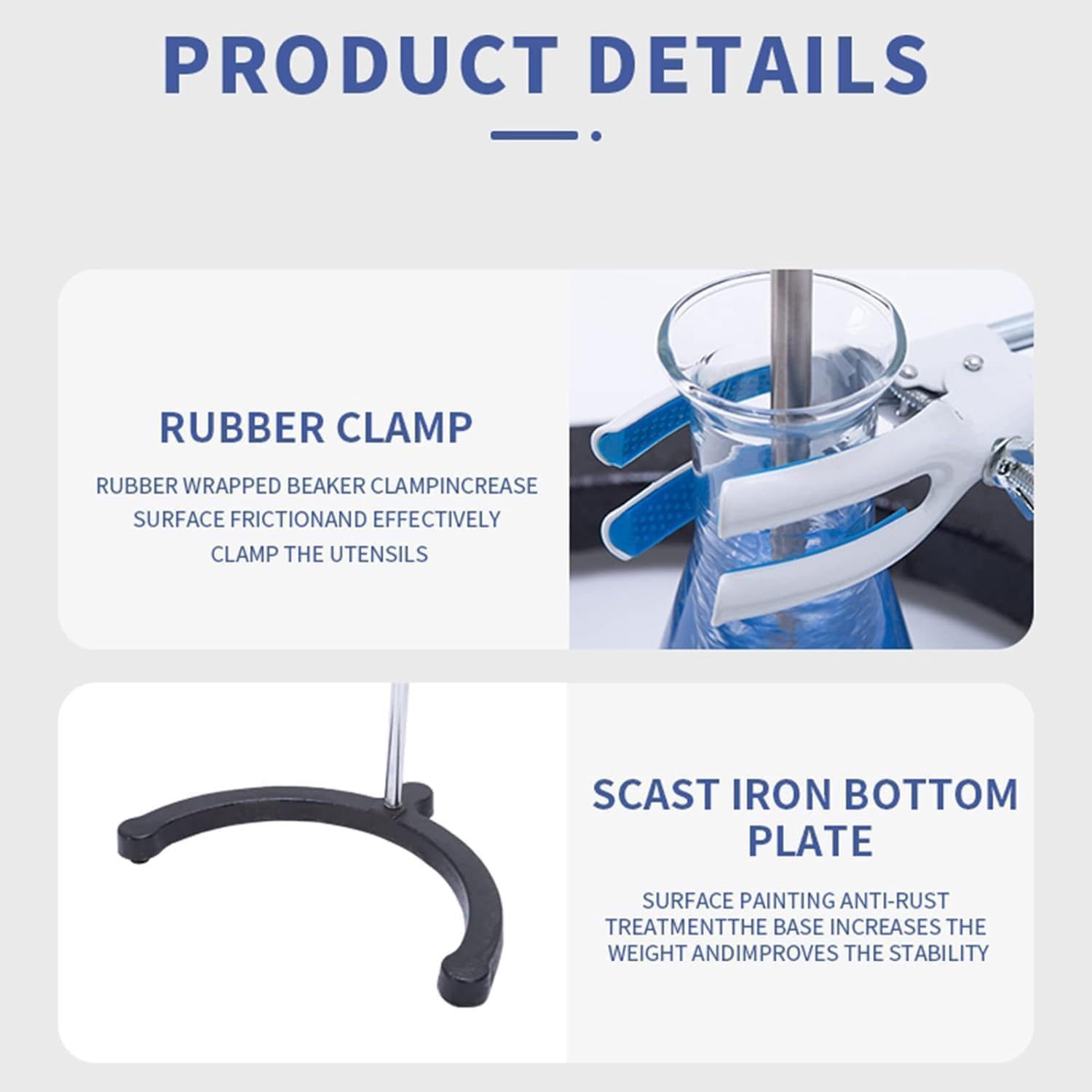 PRODUCT DETAILS

RUBBER CLAMP

RUBBER WRAPPED BEAKER CLAMPINCREASE SURFACE FRICTIONAND EFFECTIVELY CLAMP THE UTENSILS

SCAST IRON BOTTOM PLATE

SURFACE PAINTING ANTI-RUST TREATMENTTHE BASE INCREASES THE WEIGHT ANDIMPROVES THE STABILITY